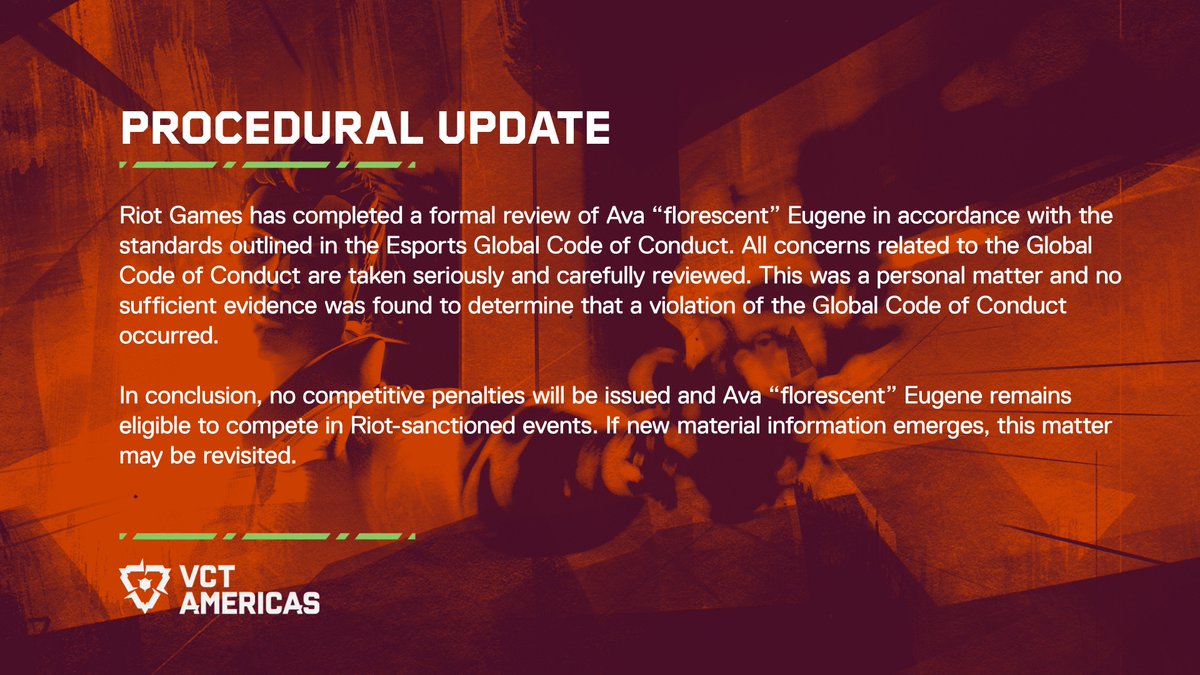 PROCEDURAL UPDATE

Riot Games has completed a formal review of Ava “florescent” Eugene in accordance with the standards outlined in the Esports Global Code of Conduct. All concerns related to the Global Code of Conduct are taken seriously and carefully reviewed. This was a personal matter and no sufficient evidence was found to determine that a violation of the Global Code of Conduct occurred.

In conclusion, no competitive penalties will be issued and Ava “florescent” Eugene remains eligible to compete in Riot-sanctioned events. If new material information emerges, this matter may be revisited.

VCT AMERICAS